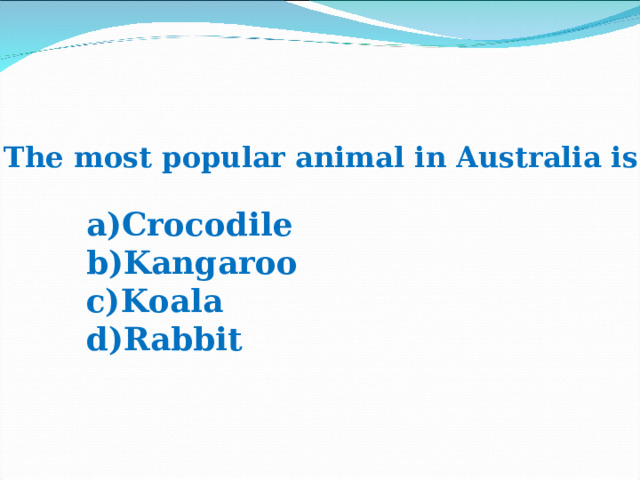 The most popular animal in Australia is

a)Crocodile
b)Kangaroo
c)Koala
d)Rabbit